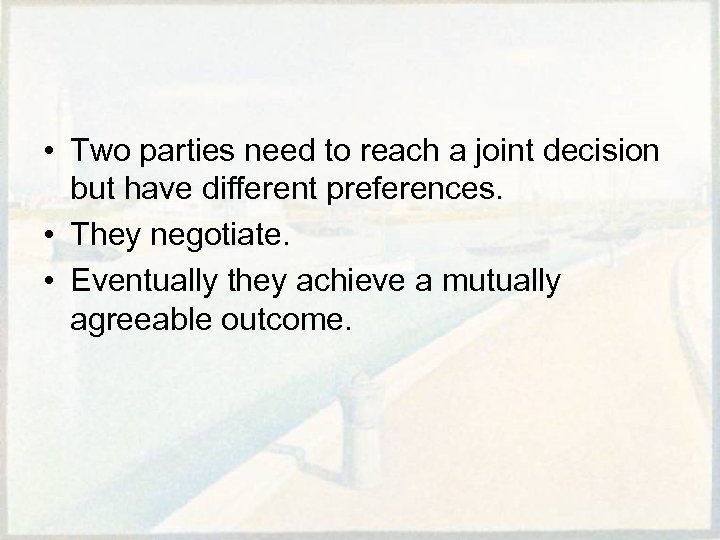 • Two parties need to reach a joint decision but have different preferences.
• They negotiate.
• Eventually they achieve a mutually agreeable outcome.